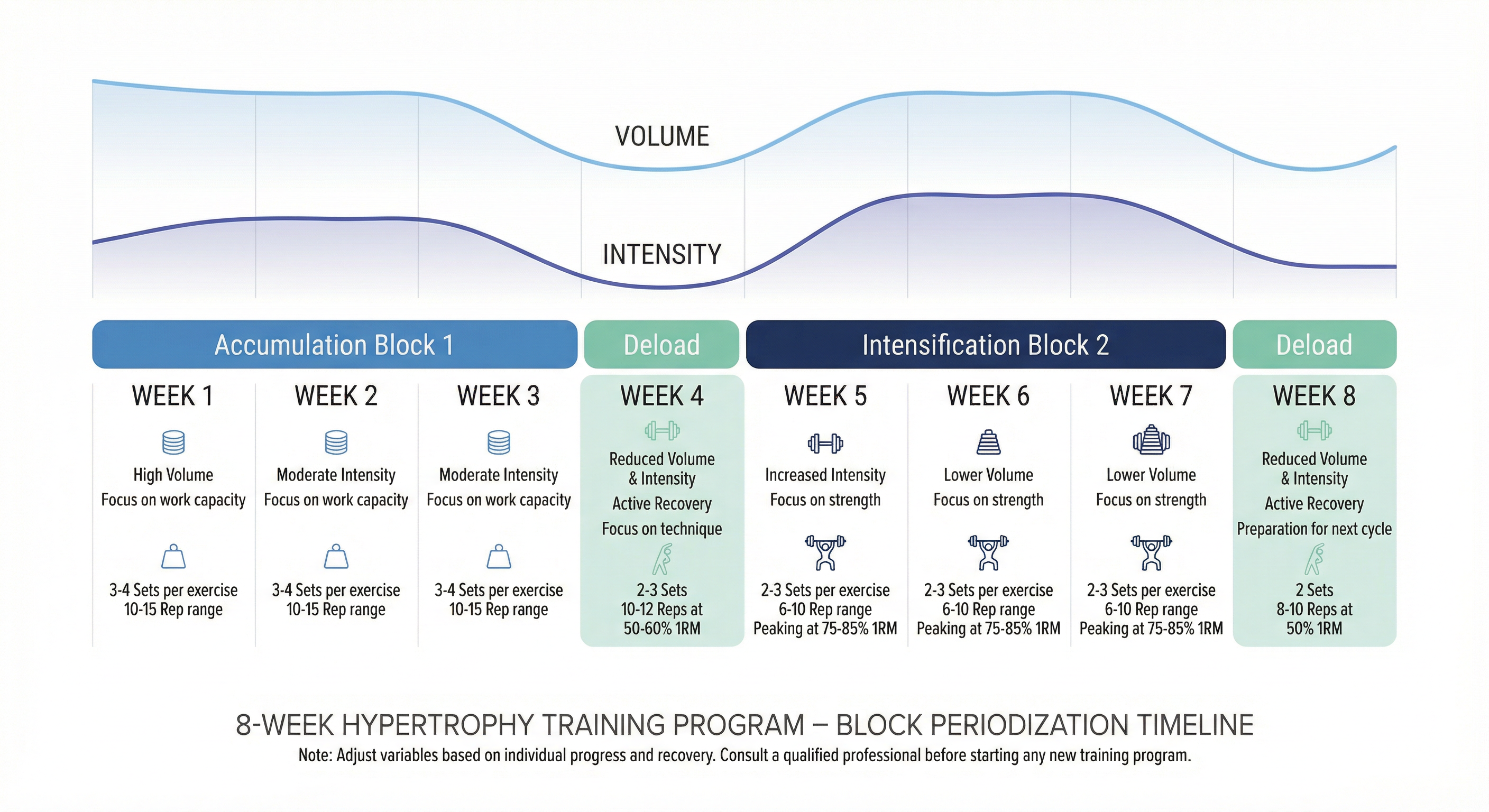 VOLUME

INTENSITY

Accumulation Block 1

Deload

Intensification Block 2

Deload

WEEK 1

High Volume
Focus on work capacity

3-4 Sets per exercise
10-15 Rep range

WEEK 2

Moderate Intensity
Focus on work capacity

3-4 Sets per exercise
10-15 Rep range

WEEK 3

Moderate Intensity
Focus on work capacity

3-4 Sets per exercise
10-15 Rep range

WEEK 4

Reduced Volume
& Intensity
Active Recovery
Focus on technique

2-3 Sets
10-12 Reps at
50-60% 1RM

WEEK 5

Increased Intensity
Focus on strength

2-3 Sets per exercise
6-10 Rep range
Peaking at 75-85% 1RM

WEEK 6

Lower Volume
Focus on strength

2-3 Sets per exercise
6-10 Rep range
Peaking at 75-85% 1RM

WEEK 7

Lower Volume
Focus on strength

2-3 Sets per exercise
6-10 Rep range
Peaking at 75-85% 1RM

WEEK 8

Reduced Volume
& Intensity
Active Recovery
Preparation for next cycle

2 Sets
8-10 Reps at
50% 1RM

8-WEEK HYPERTROPHY TRAINING PROGRAM – BLOCK PERIODIZATION TIMELINE
Note: Adjust variables based on individual progress and recovery. Consult a qualified professional before starting any new training program.